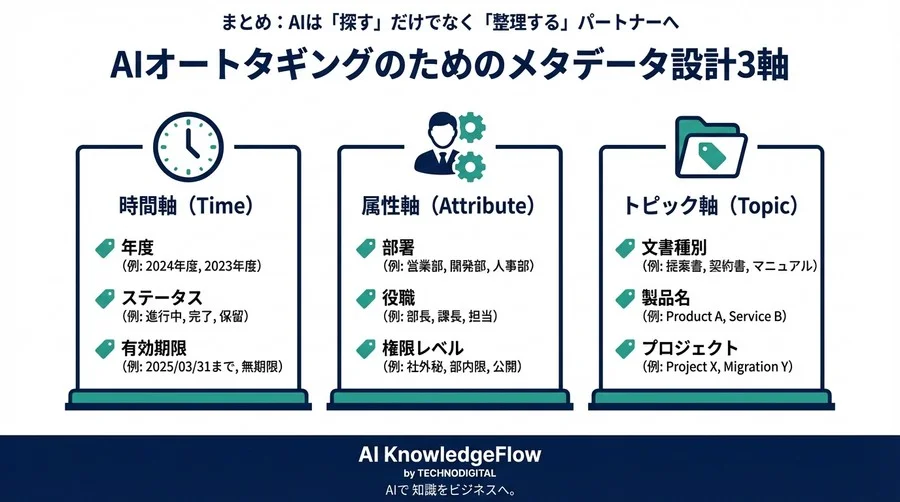 まとめ：AIは「探す」だけでなく「整理する」パートナーへ

AIオートタギングのためのメタデータ設計3軸

時間軸（Time）

年度
(例: 2024年度, 2023年度)

ステータス
(例: 進行中, 完了, 保留)

有効期限
(例: 2025/03/31まで, 無期限)

属性軸（Attribute）

部署
(例: 営業部, 開発部, 人事部)

役職
(例: 部長, 課長, 担当)

権限レベル
(例: 社外秘, 部内限, 公開)

トピック軸（Topic）

文書種別
(例: 提案書, 契約書, マニュアル)

製品名
(例: Product A, Service B)

プロジェクト
(例: Project X, Migration Y)

AI KnowledgeFlow
by TECHNODIGITAL
AIで 知識をビジネスへ。